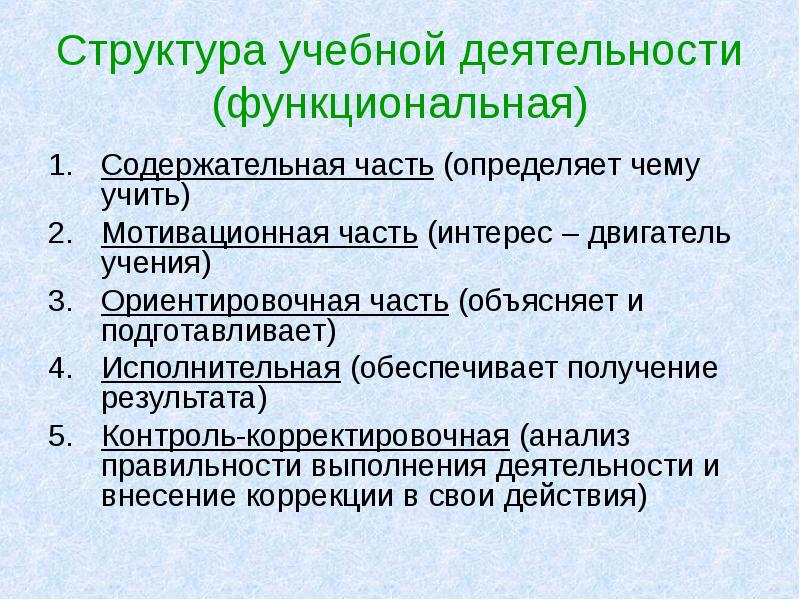 Структура учебной деятельности (функциональная)

1. Содержательная часть (определяет чему учить)
2. Мотивационная часть (интерес – двигатель учения)
3. Ориентировочная часть (объясняет и подготавливает)
4. Исполнительная (обеспечивает получение результата)
5. Контроль-корректировочная (анализ правильности выполнения деятельности и внесение коррекции в свои действия)